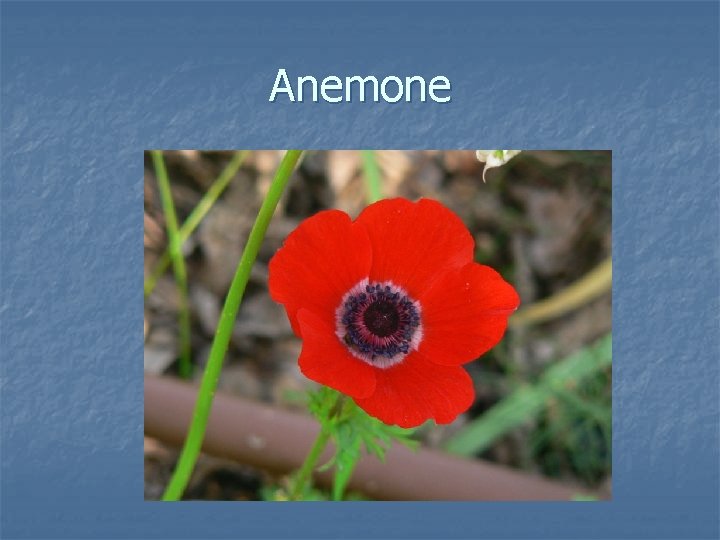 Anemone